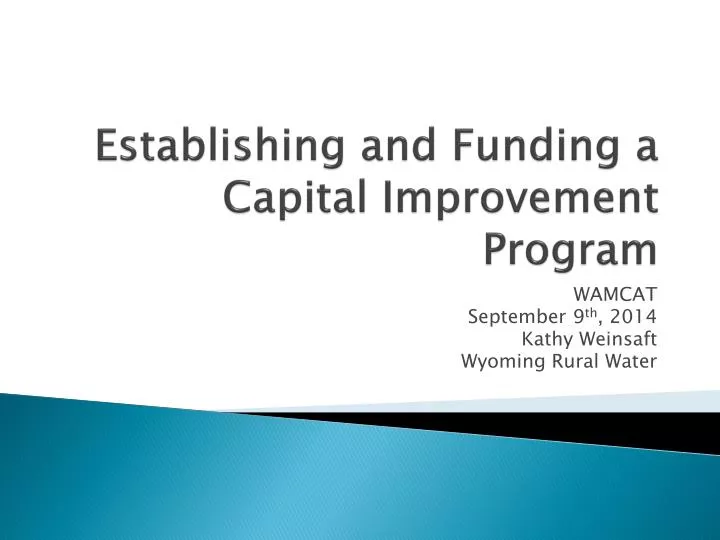 Establishing and Funding a Capital Improvement Program

WAMCAT
September 9th, 2014
Kathy Weinsaft
Wyoming Rural Water